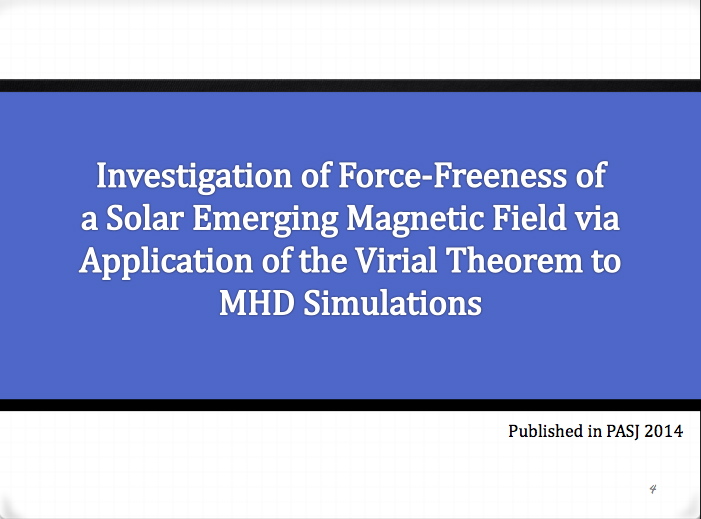 Investigation of Force-Freeness of a Solar Emerging Magnetic Field via Application of the Virial Theorem to MHD Simulations

Published in PASJ 2014

4